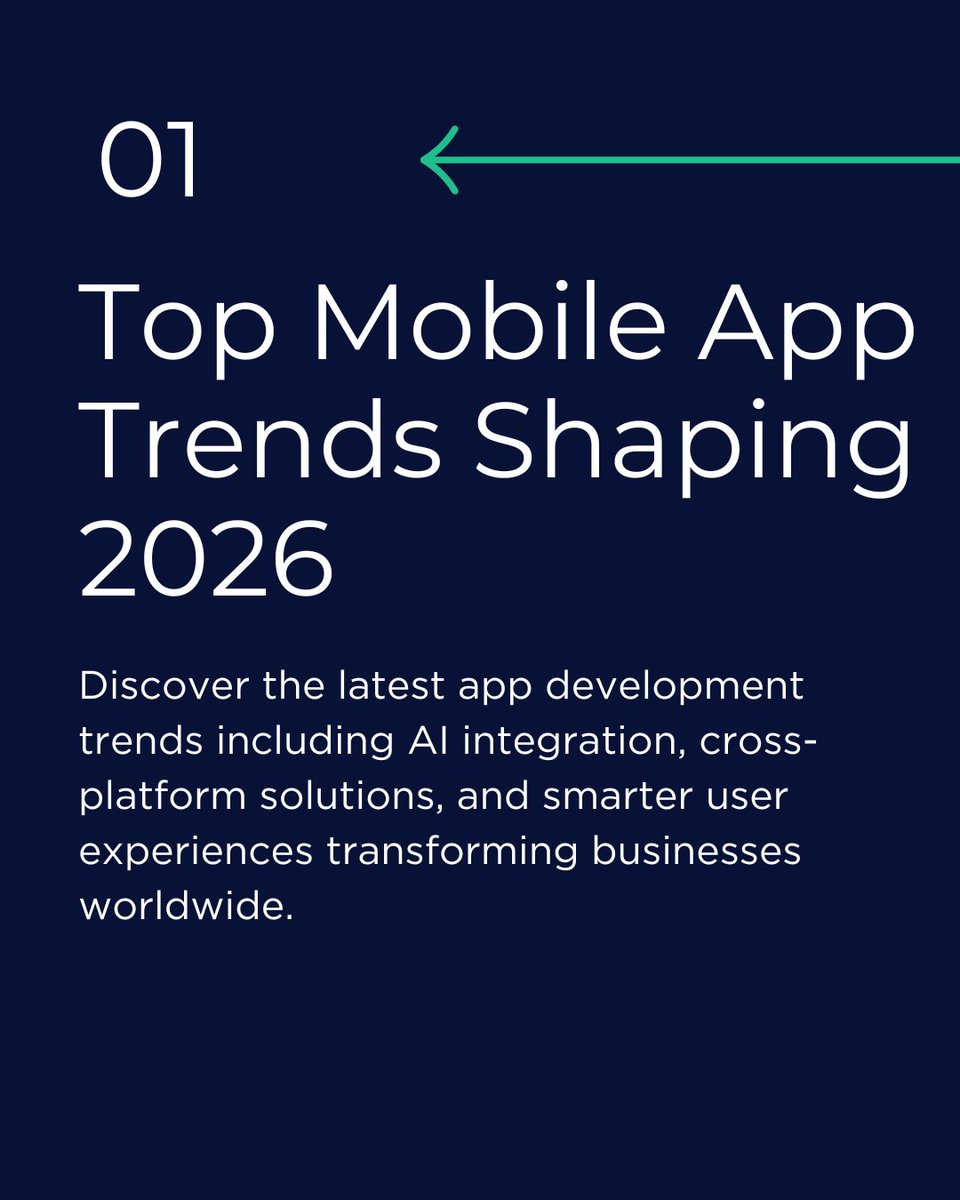 01

Top Mobile App Trends Shaping 2026

Discover the latest app development trends including AI integration, cross-platform solutions, and smarter user experiences transforming businesses worldwide.